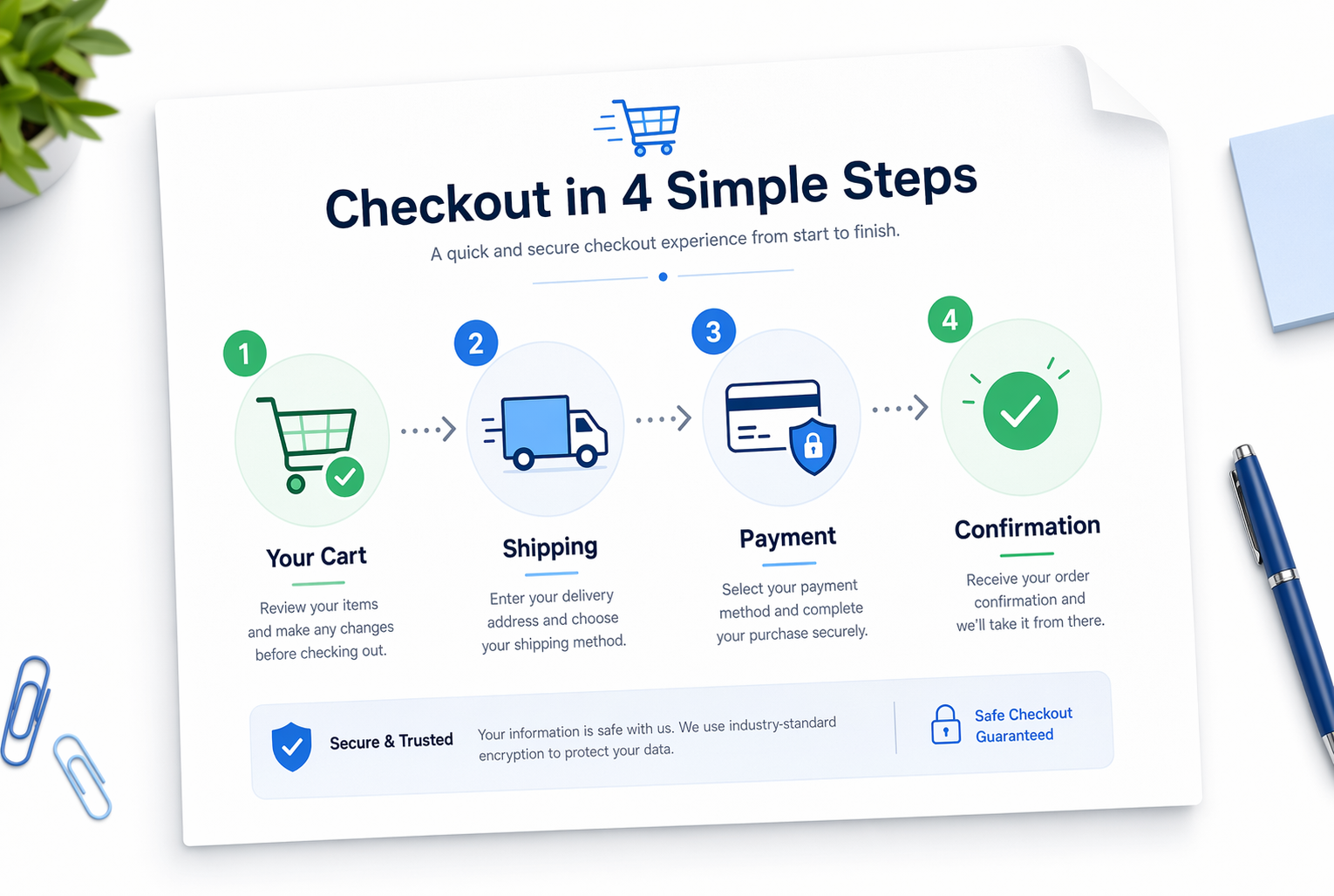 Checkout in 4 Simple Steps

A quick and secure checkout experience from start to finish.

1
Your Cart
Review your items and make any changes before checking out.

2
Shipping
Enter your delivery address and choose your shipping method.

3
Payment
Select your payment method and complete your purchase securely.

4
Confirmation
Receive your order confirmation and we'll take it from there.

Secure & Trusted
Your information is safe with us. We use industry-standard encryption to protect your data.

Safe Checkout Guaranteed